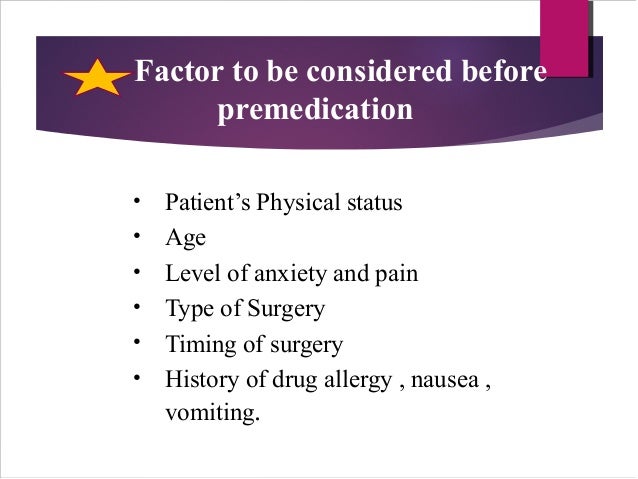 Factor to be considered before premedication

• Patient’s Physical status
• Age
• Level of anxiety and pain
• Type of Surgery
• Timing of surgery
• History of drug allergy , nausea , vomiting.